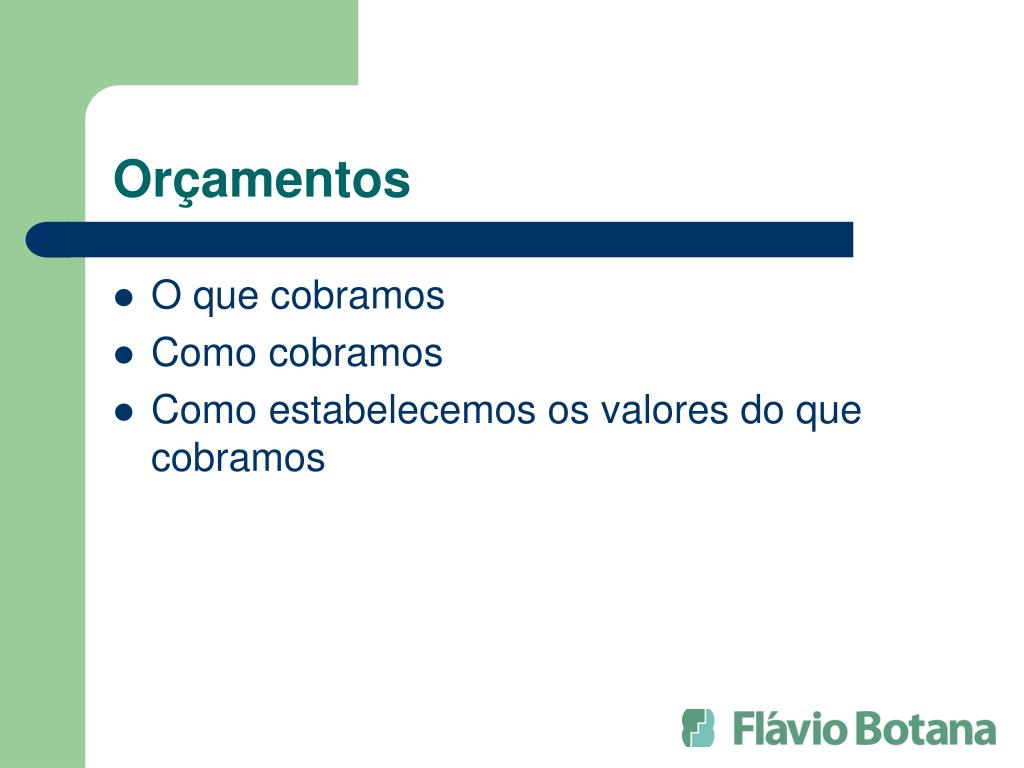 Orçamentos

- O que cobramos
- Como cobramos
- Como estabelecemos os valores do que cobramos

Flávio Botana